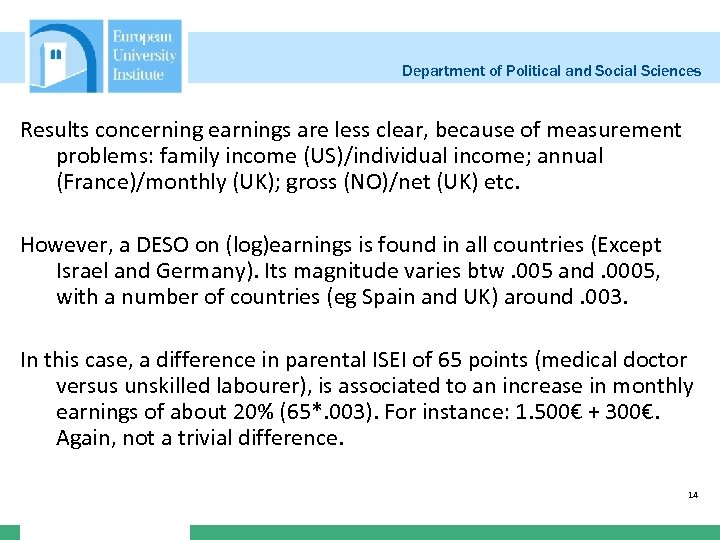 European University Institute

Department of Political and Social Sciences

Results concerning earnings are less clear, because of measurement problems: family income (US)/individual income; annual (France)/monthly (UK); gross (NO)/net (UK) etc.

However, a DESO on (log)earnings is found in all countries (Except Israel and Germany). Its magnitude varies btw .005 and .0005, with a number of countries (eg Spain and UK) around .003.

In this case, a difference in parental ISEI of 65 points (medical doctor versus unskilled labourer), is associated to an increase in monthly earnings of about 20% (65*.003). For instance: 1.500€ + 300€. Again, not a trivial difference.

14